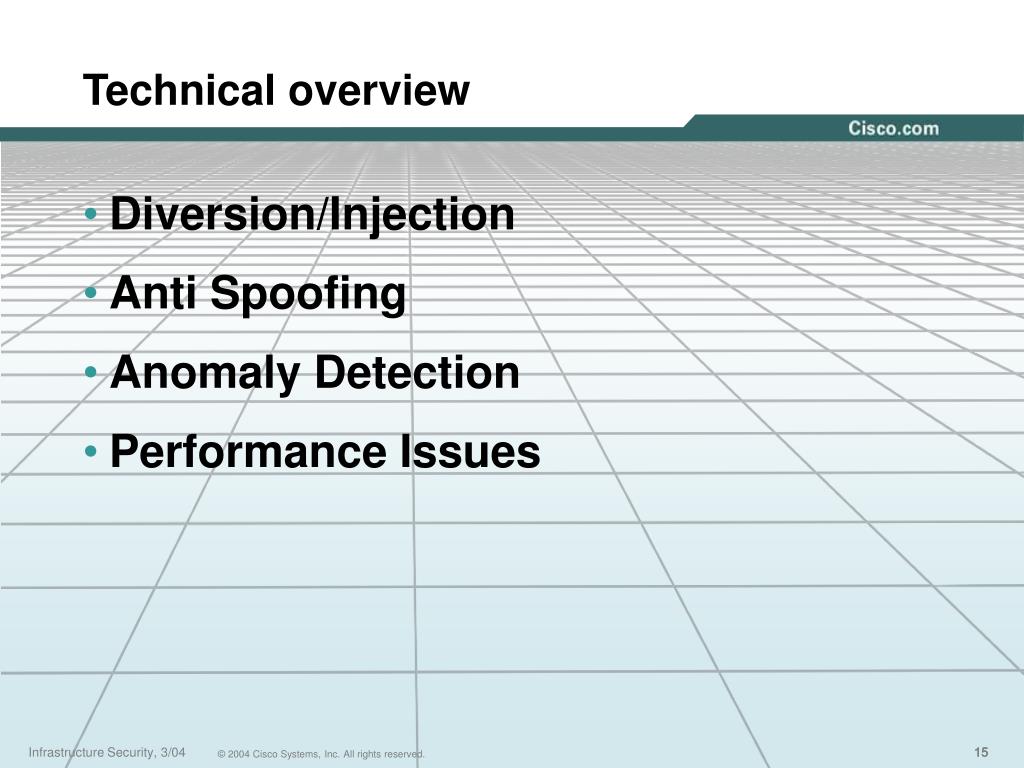 Technical overview

Cisco.com

• Diversion/Injection
• Anti Spoofing
• Anomaly Detection
• Performance Issues

Infrastructure Security, 3/04

© 2004 Cisco Systems, Inc. All rights reserved.

15